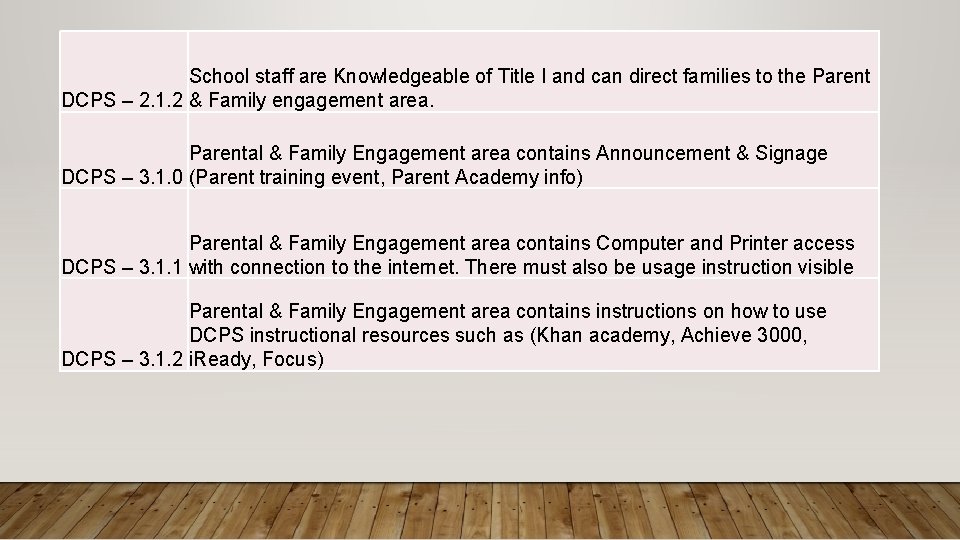 | | |
|---|---|
| DCPS – 2.1.2 | School staff are Knowledgeable of Title I and can direct families to the Parent & Family engagement area. |
| DCPS – 3.1.0 | Parental & Family Engagement area contains Announcement & Signage (Parent training event, Parent Academy info) |
| DCPS – 3.1.1 | Parental & Family Engagement area contains Computer and Printer access with connection to the internet. There must also be usage instruction visible |
| DCPS – 3.1.2 | Parental & Family Engagement area contains instructions on how to use DCPS instructional resources such as (Khan academy, Achieve 3000, iReady, Focus) |